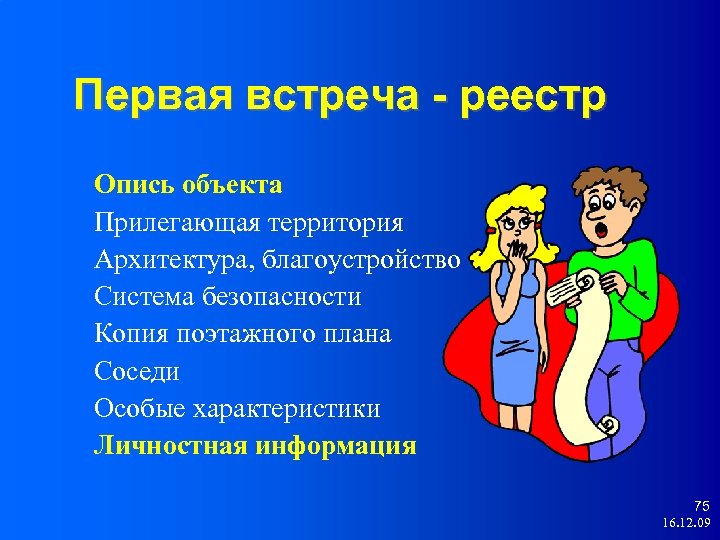 Первая встреча - реестр

Опись объекта
Прилегающая территория
Архитектура, благоустройство
Система безопасности
Копия поэтажного плана
Соседи
Особые характеристики
Личностная информация

75
16.12.09